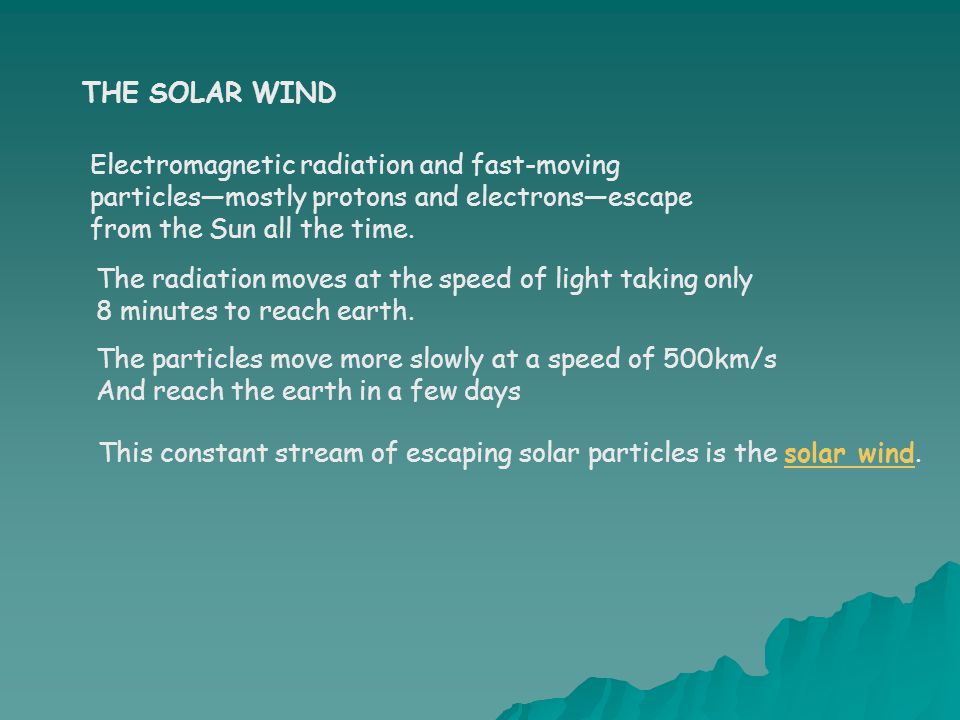 THE SOLAR WIND

Electromagnetic radiation and fast-moving particles—mostly protons and electrons—escape from the Sun all the time.

The radiation moves at the speed of light taking only 8 minutes to reach earth.

The particles move more slowly at a speed of 500km/s And reach the earth in a few days

This constant stream of escaping solar particles is the solar wind.